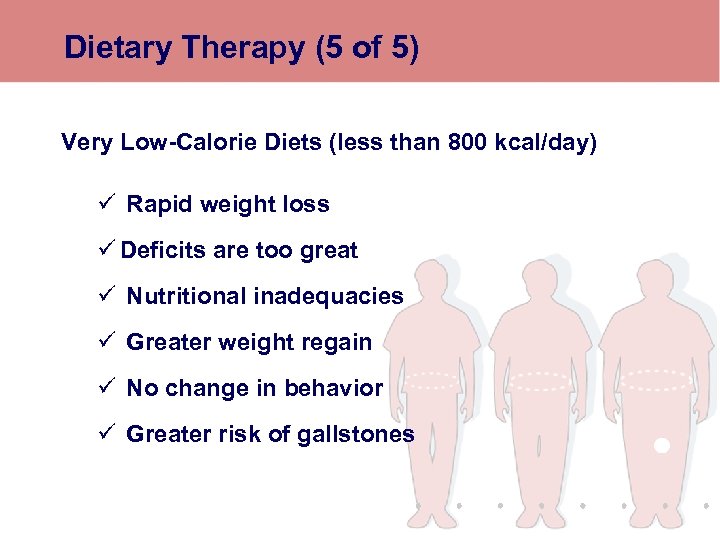 Dietary Therapy (5 of 5)

Very Low-Calorie Diets (less than 800 kcal/day)

✓ Rapid weight loss

✓ Deficits are too great

✓ Nutritional inadequacies

✓ Greater weight regain

✓ No change in behavior

✓ Greater risk of gallstones